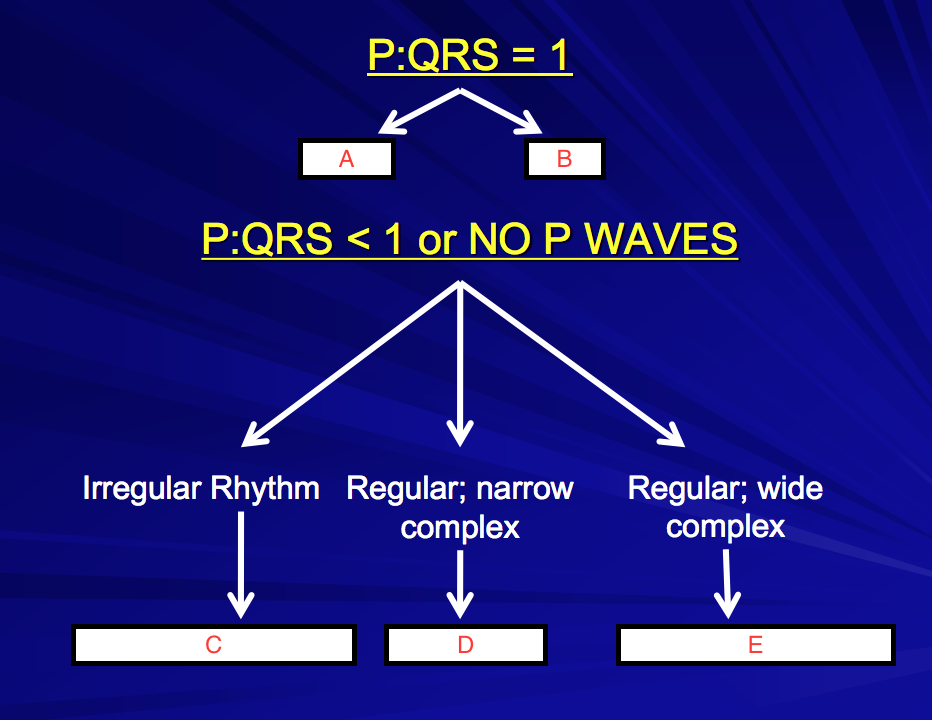 P:QRS = 1

A

B

P:QRS < 1 or NO P WAVES

Irregular Rhythm

Regular; narrow complex

Regular; wide complex

C

D

E